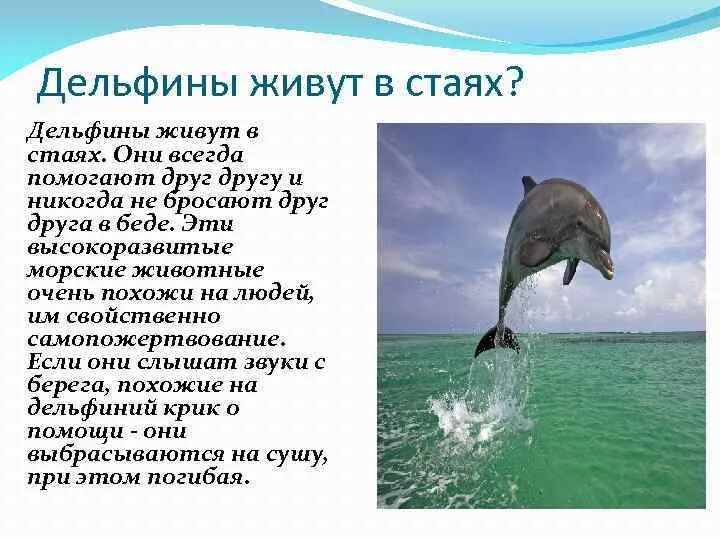 Дельфины живут в стаях?

Дельфины живут в стаях. Они всегда помогают друг другу и никогда не бросают друг друга в беде. Эти высокоразвитые морские животные очень похожи на людей, им свойственно самопожертвование. Если они слышат звуки с берега, похожие на дельфиний крик о помощи - они выбрасываются на сушу, при этом погибая.